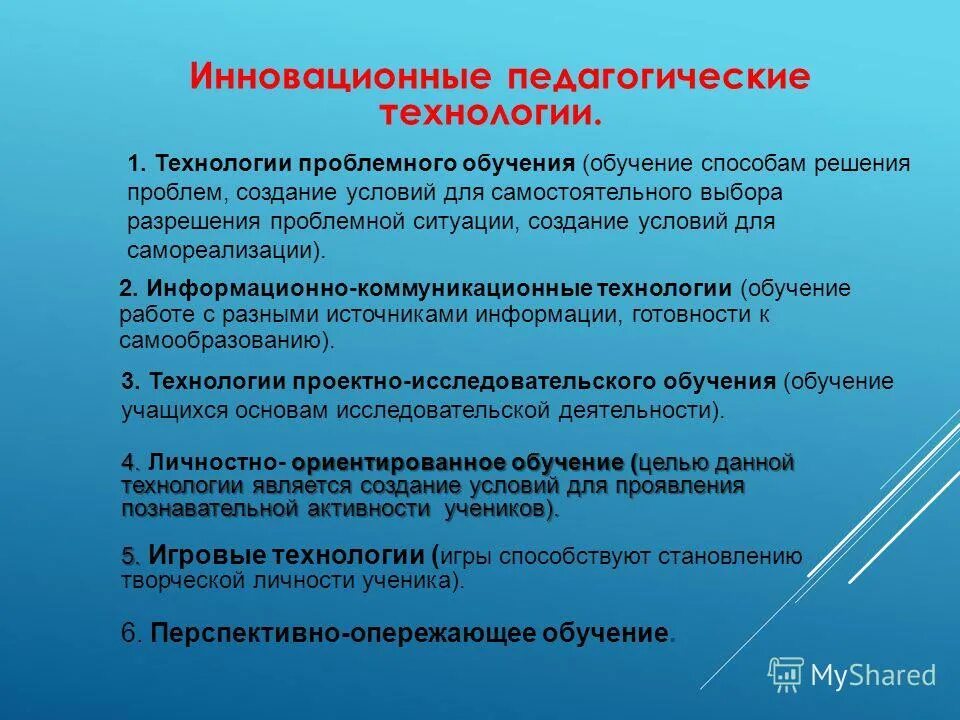 Инновационные педагогические технологии.

1. Технологии проблемного обучения (обучение способам решения проблем, создание условий для самостоятельного выбора разрешения проблемной ситуации, создание условий для самореализации).

2. Информационно-коммуникационные технологии (обучение работе с разными источниками информации, готовности к самообразованию).

3. Технологии проектно-исследовательского обучения (обучение учащихся основам исследовательской деятельности).

4. Личностно- ориентированное обучение (целью данной технологии является создание условий для проявления познавательной активности учеников).

5. Игровые технологии (игры способствуют становлению творческой личности ученика).

6. Перспективно-опережающее обучение.

MyShared